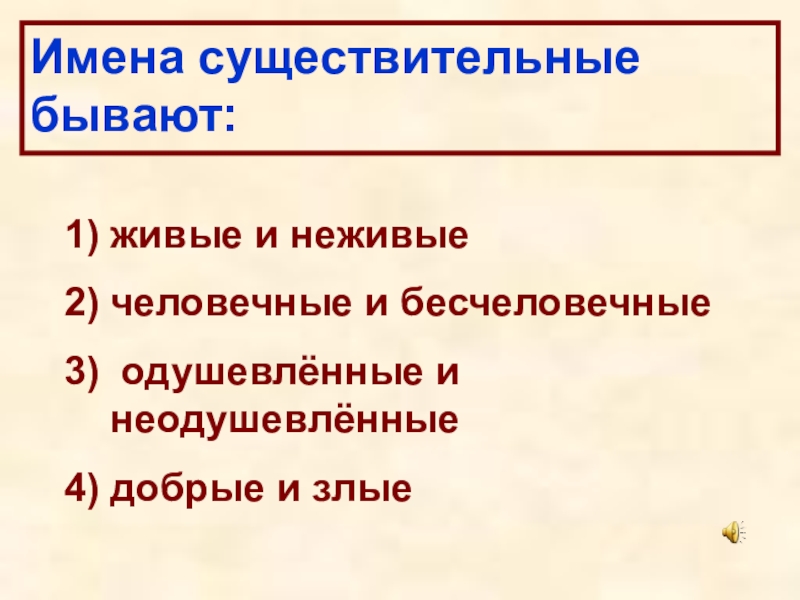 Имена существительные бывают:

1) живые и неживые

2) человечные и бесчеловечные

3) одушевлённые и неодушевлённые

4) добрые и злые